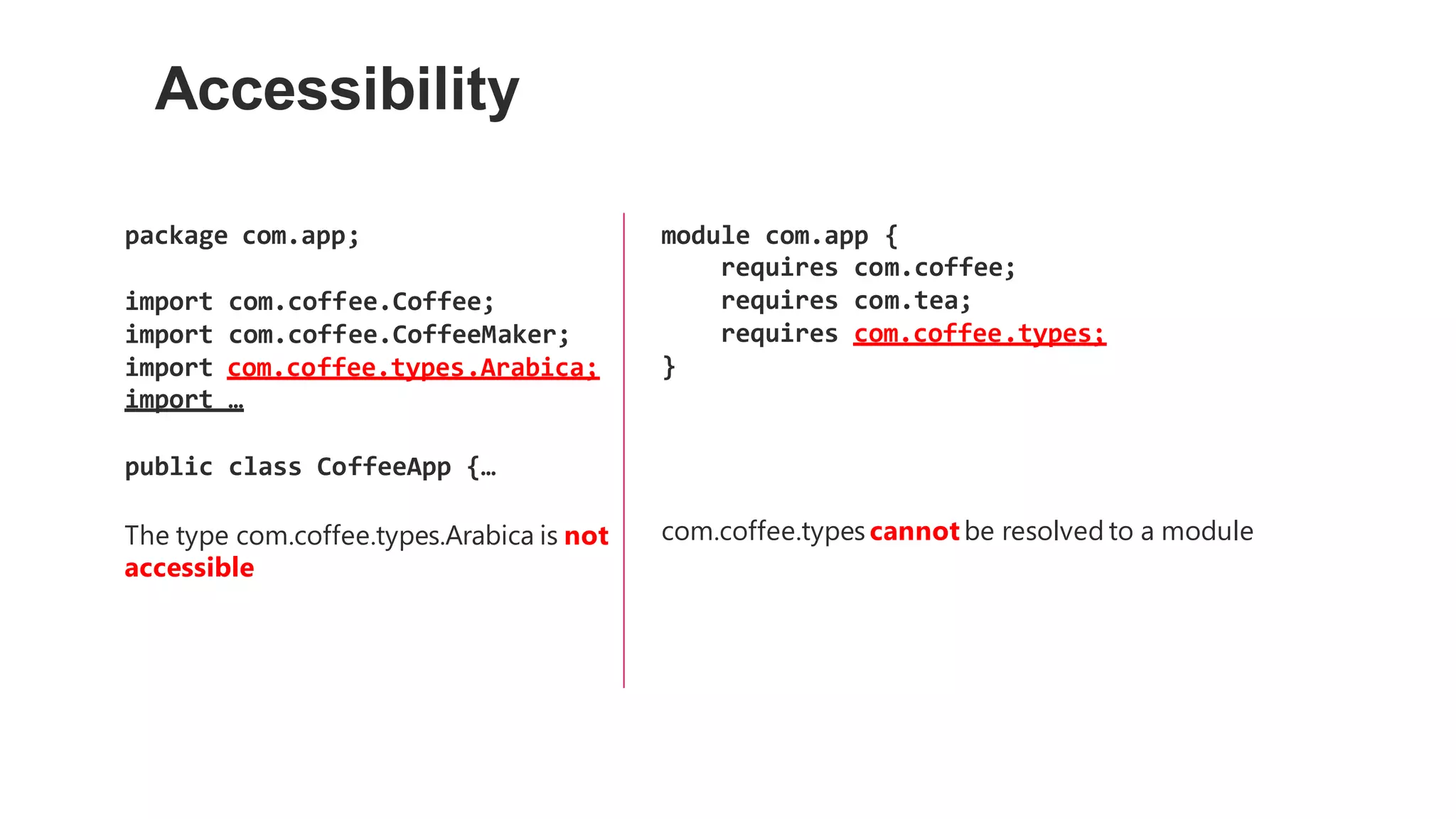 Accessibility

package com.app;

import com.coffee.Coffee;
import com.coffee.CoffeeMaker;
import com.coffee.types.Arabica;
import …

public class CoffeeApp {…

The type com.coffee.types.Arabica is not accessible

module com.app {
requires com.coffee;
requires com.tea;
requires com.coffee.types;
}

com.coffee.types cannot be resolved to a module